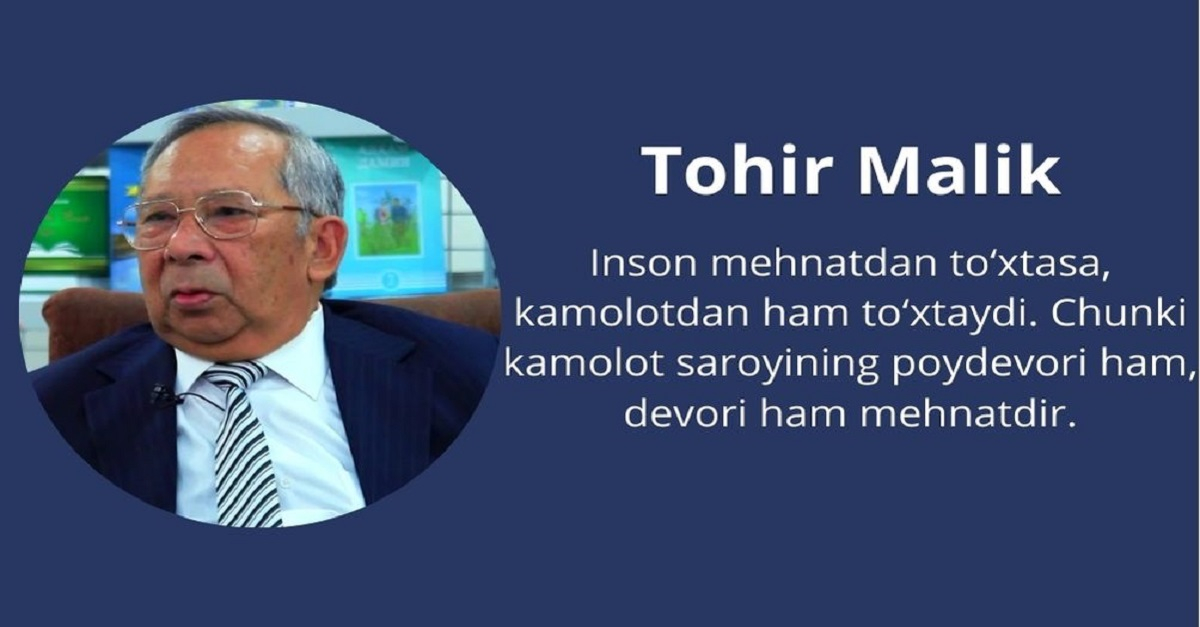 Tohir Malik

Inson mehnatdan to‘xtasa, kamolotdan ham to‘xtaydi. Chunki kamolot saroyining poydevori ham, devori ham mehnatdir.